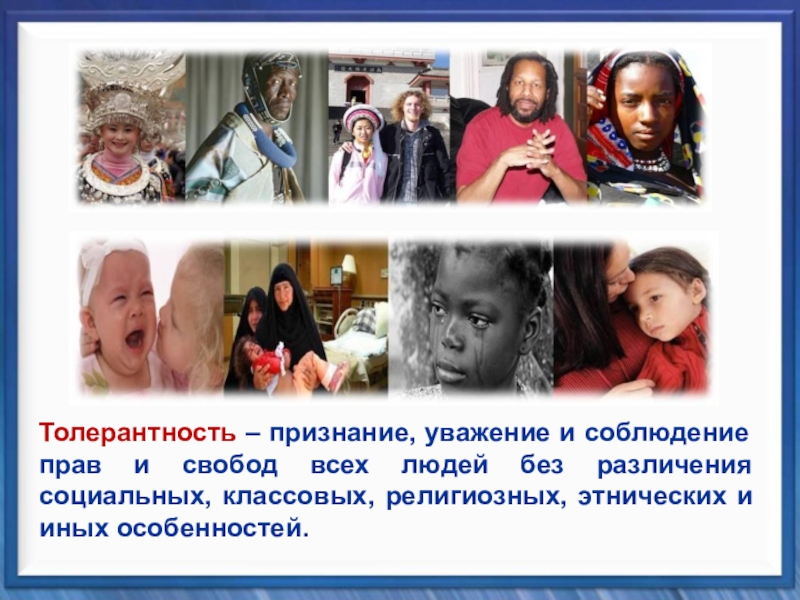 Толерантность – признание, уважение и соблюдение прав и свобод всех людей без различения социальных, классовых, религиозных, этнических и иных особенностей.